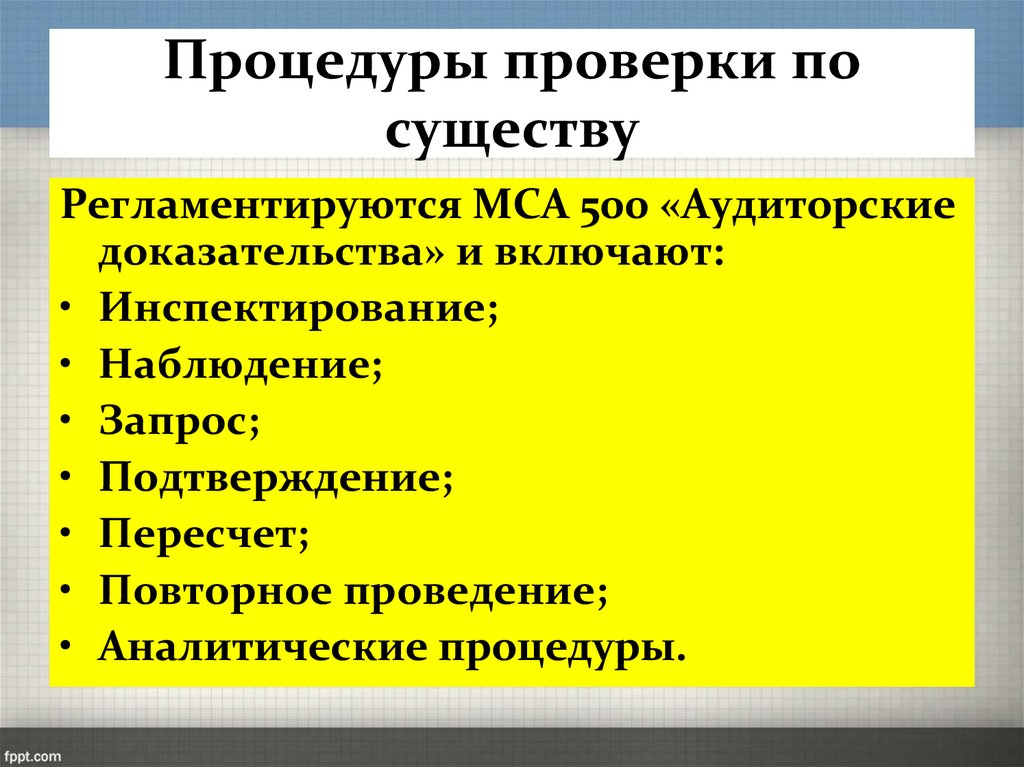 Процедуры проверки по существу

Регламентируются МСА 500 «Аудиторские доказательства» и включают:
• Инспектирование;
• Наблюдение;
• Запрос;
• Подтверждение;
• Пересчет;
• Повторное проведение;
• Аналитические процедуры.

fppt.com